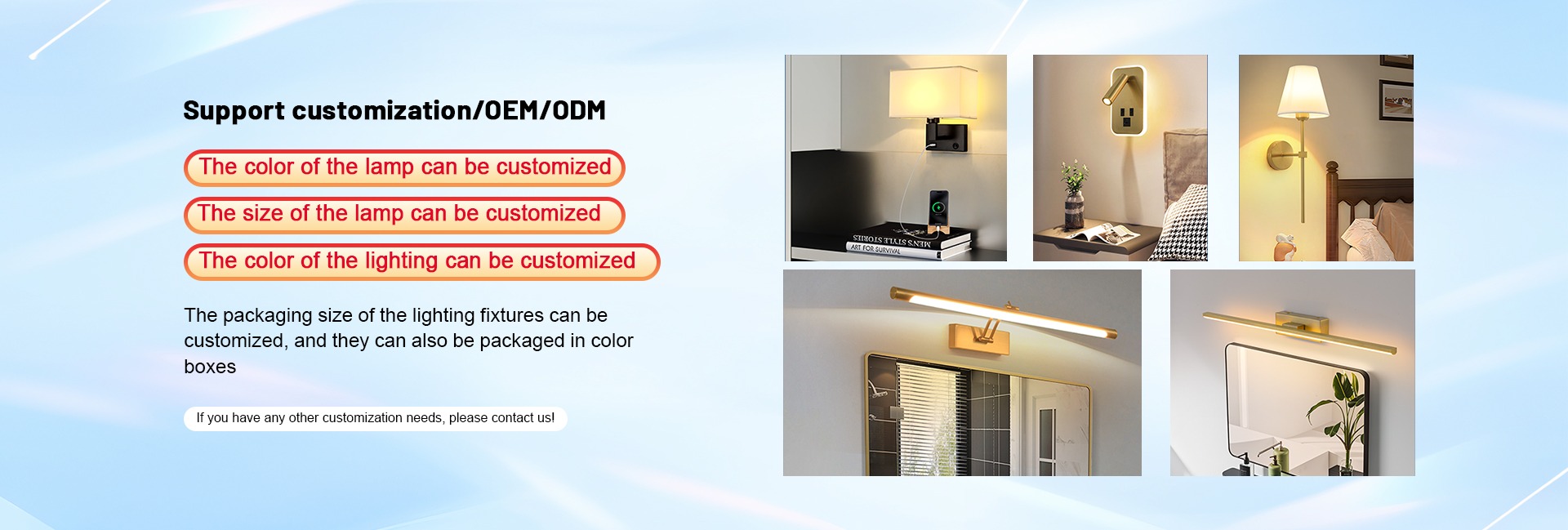 Support customization/OEM/ODM

The color of the lamp can be customized

The size of the lamp can be customized

The color of the lighting can be customized

The packaging size of the lighting fixtures can be customized, and they can also be packaged in color boxes

If you have any other customization needs, please contact us!

MEN'S STYLE STORIES
ART FOR SURVIVAL